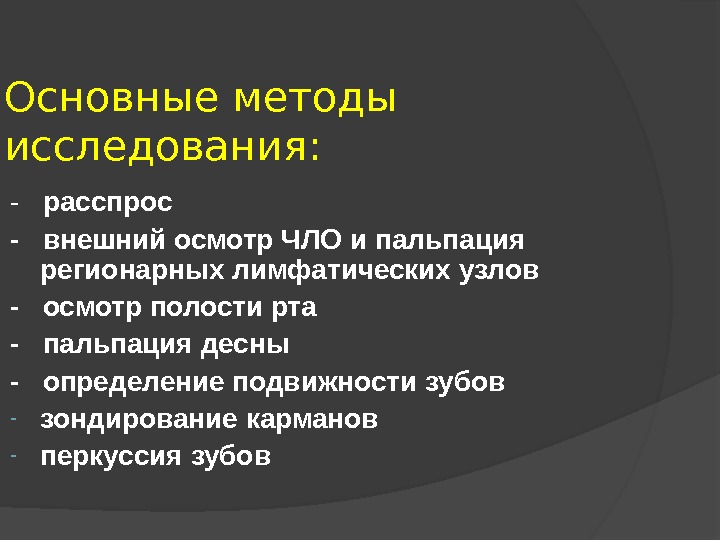 Основные методы исследования:

- расспрос
- внешний осмотр ЧЛО и пальпация регионарных лимфатических узлов
- осмотр полости рта
- пальпация десны
- определение подвижности зубов
- зондирование карманов
- перкуссия зубов